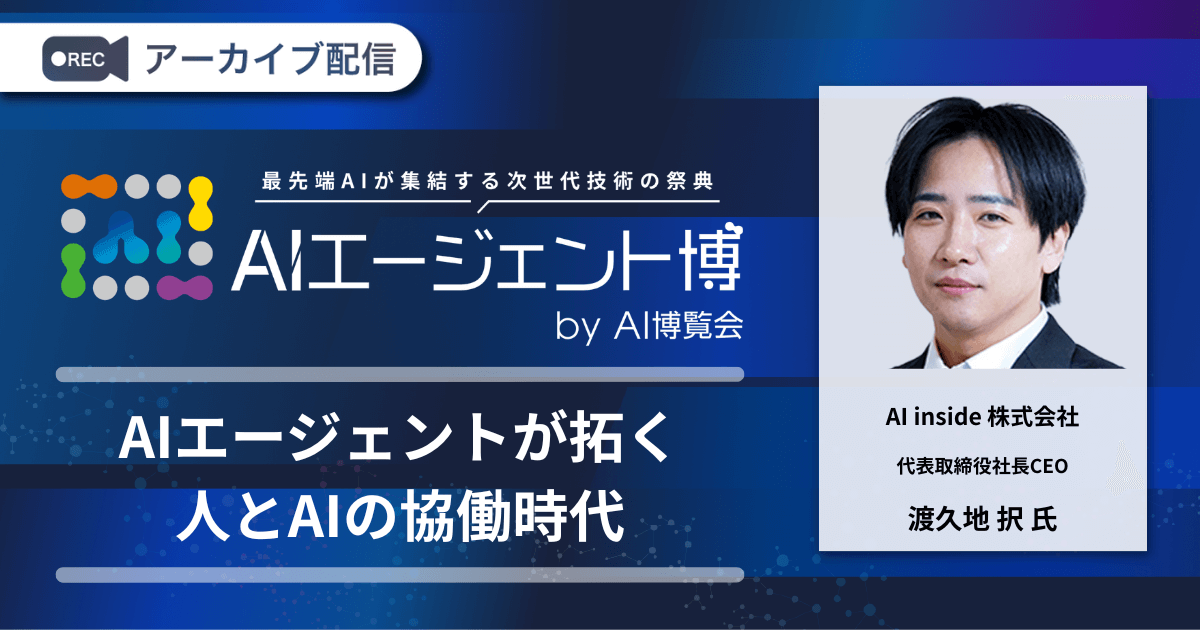 ●REC アーカイブ配信

最先端AIが集結する次世代技術の祭典

AIエージェント博

by AI博覧会

AIエージェントが拓く
人とAIの協働時代

AI inside 株式会社

代表取締役社長CEO

渡久地 択 氏